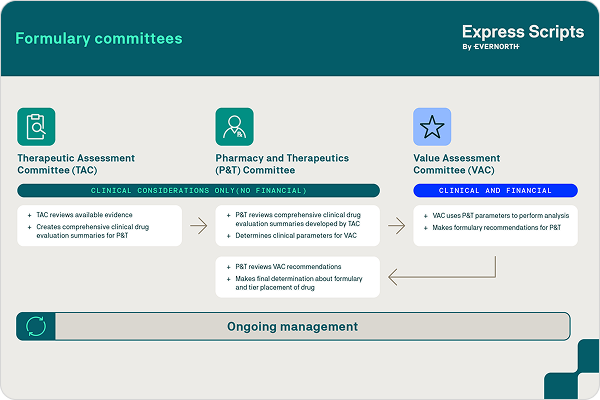 Formulary committees

Express Scripts
By EVERNORTH

Therapeutic Assessment Committee (TAC)

Pharmacy and Therapeutics (P&T) Committee

Value Assessment Committee (VAC)

CLINICAL CONSIDERATIONS ONLY(NO FINANCIAL)

CLINICAL AND FINANCIAL

+ TAC reviews available evidence
+ Creates comprehensive clinical drug evaluation summaries for P&T

+ P&T reviews comprehensive clinical drug evaluation summaries developed by TAC
+ Determines clinical parameters for VAC

+ VAC uses P&T parameters to perform analysis
+ Makes formulary recommendations for P&T

+ P&T reviews VAC recommendations
+ Makes final determination about formulary and tier placement of drug

Ongoing management